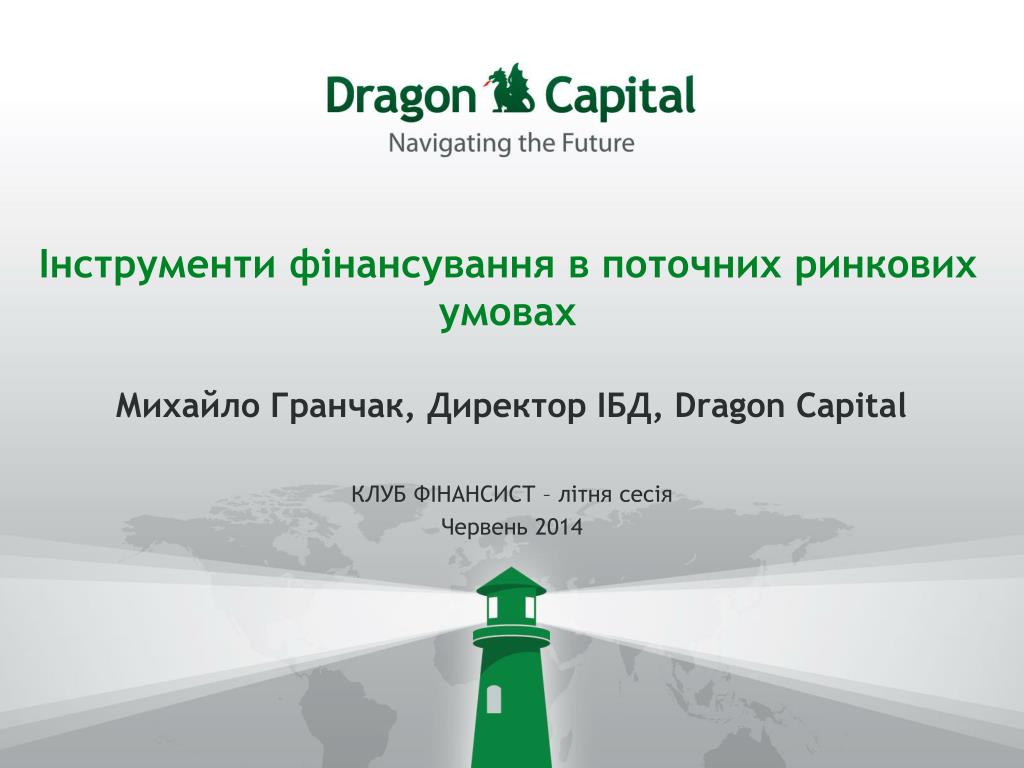 Dragon Capital
Navigating the Future

Інструменти фінансування в поточних ринкових умовах

Михайло Гранчак, Директор ІБД, Dragon Capital

КЛУБ ФІНАНСИСТ – літня сесія
Червень 2014